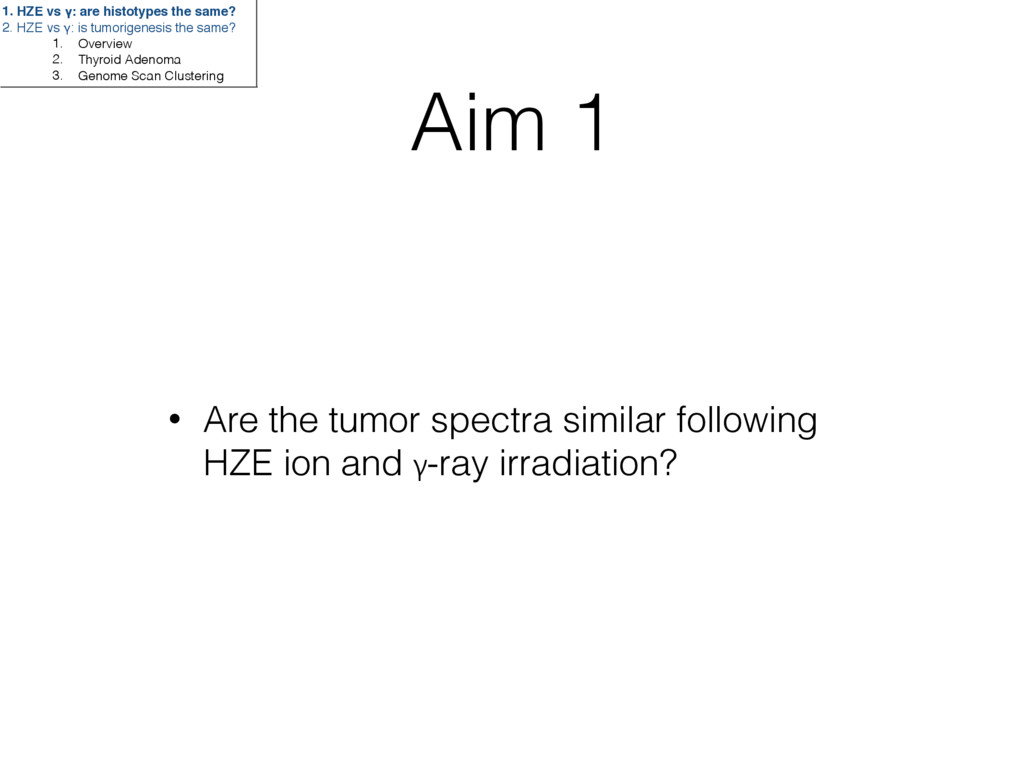 1. HZE vs γ: are histotypes the same?
2. HZE vs γ: is tumorigenesis the same?
1. Overview
2. Thyroid Adenoma
3. Genome Scan Clustering

Aim 1

• Are the tumor spectra similar following HZE ion and γ-ray irradiation?